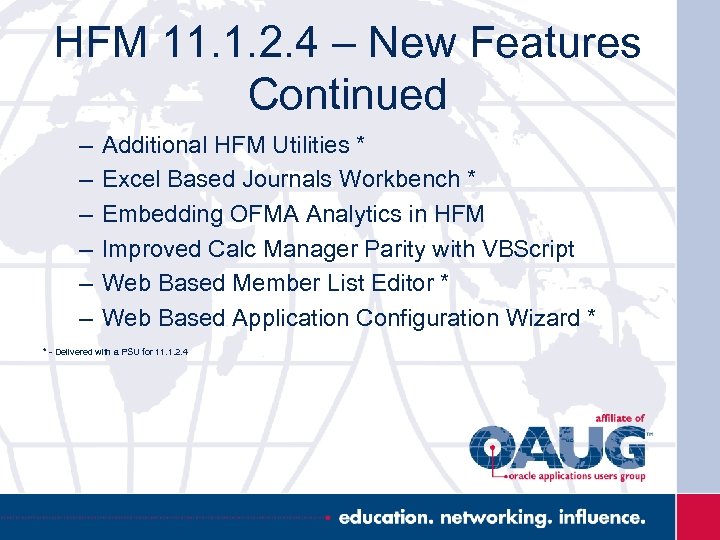 HFM 11.1.2.4 – New Features Continued

– Additional HFM Utilities *
– Excel Based Journals Workbench *
– Embedding OFMA Analytics in HFM
– Improved Calc Manager Parity with VBScript
– Web Based Member List Editor *
– Web Based Application Configuration Wizard *

* - Delivered with a PSU for 11.1.2.4

affiliate of
OAUG™
oracle applications users group

education. networking. influence.